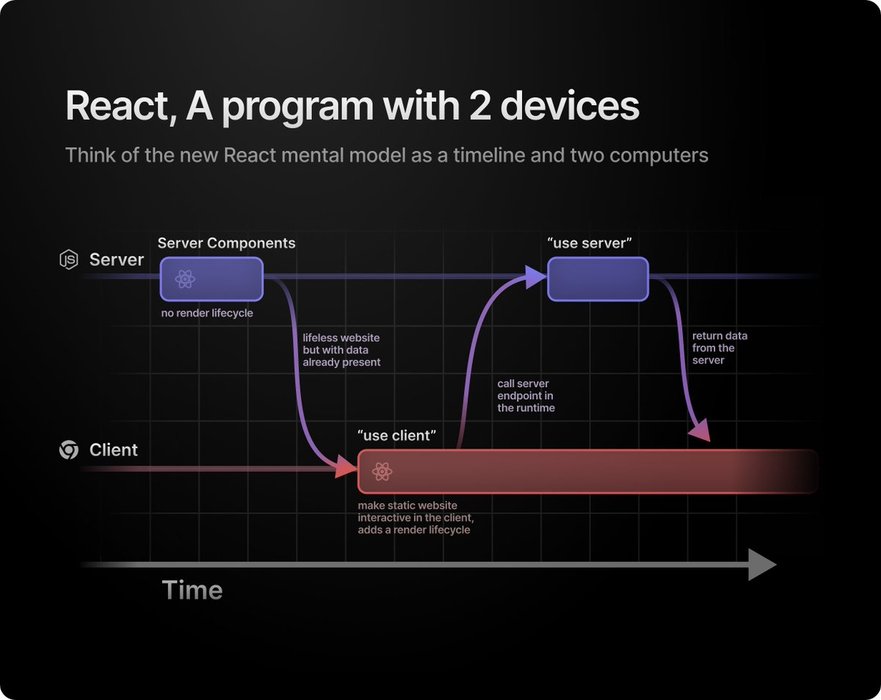 React, A program with 2 devices

Think of the new React mental model as a timeline and two computers

Server

Server Components

no render lifecycle

lifeless website but with data already present

"use server"

call server endpoint in the runtime

return data from the server

Client

"use client"

make static website interactive in the client, adds a render lifecycle

Time